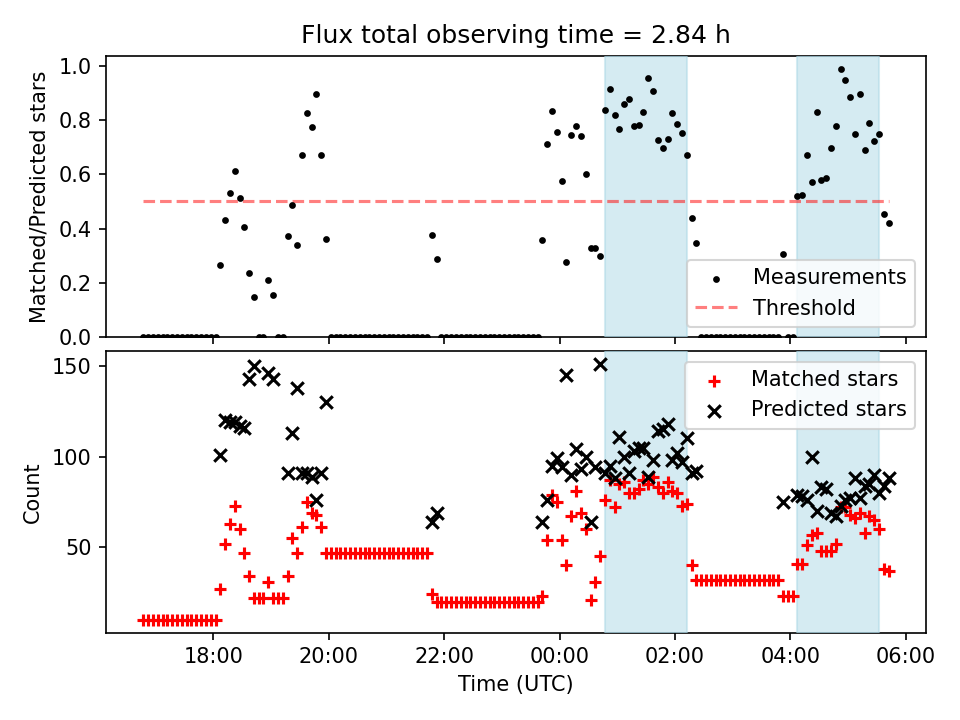 Flux total observing time = 2.84 h

Matched/Predicted stars

1.0
0.8
0.6
0.4
0.2
0.0

Measurements
Threshold

Count

150
100
50

Matched stars
Predicted stars

18:00
20:00
22:00
00:00
02:00
04:00
06:00

Time (UTC)